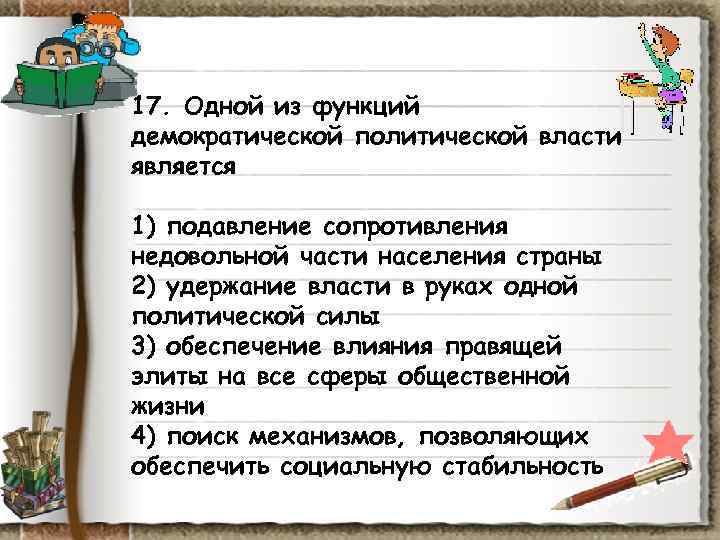 17. Одной из функций демократической политической власти является

1) подавление сопротивления недовольной части населения страны
2) удержание власти в руках одной политической силы
3) обеспечение влияния правящей элиты на все сферы общественной жизни
4) поиск механизмов, позволяющих обеспечить социальную стабильность